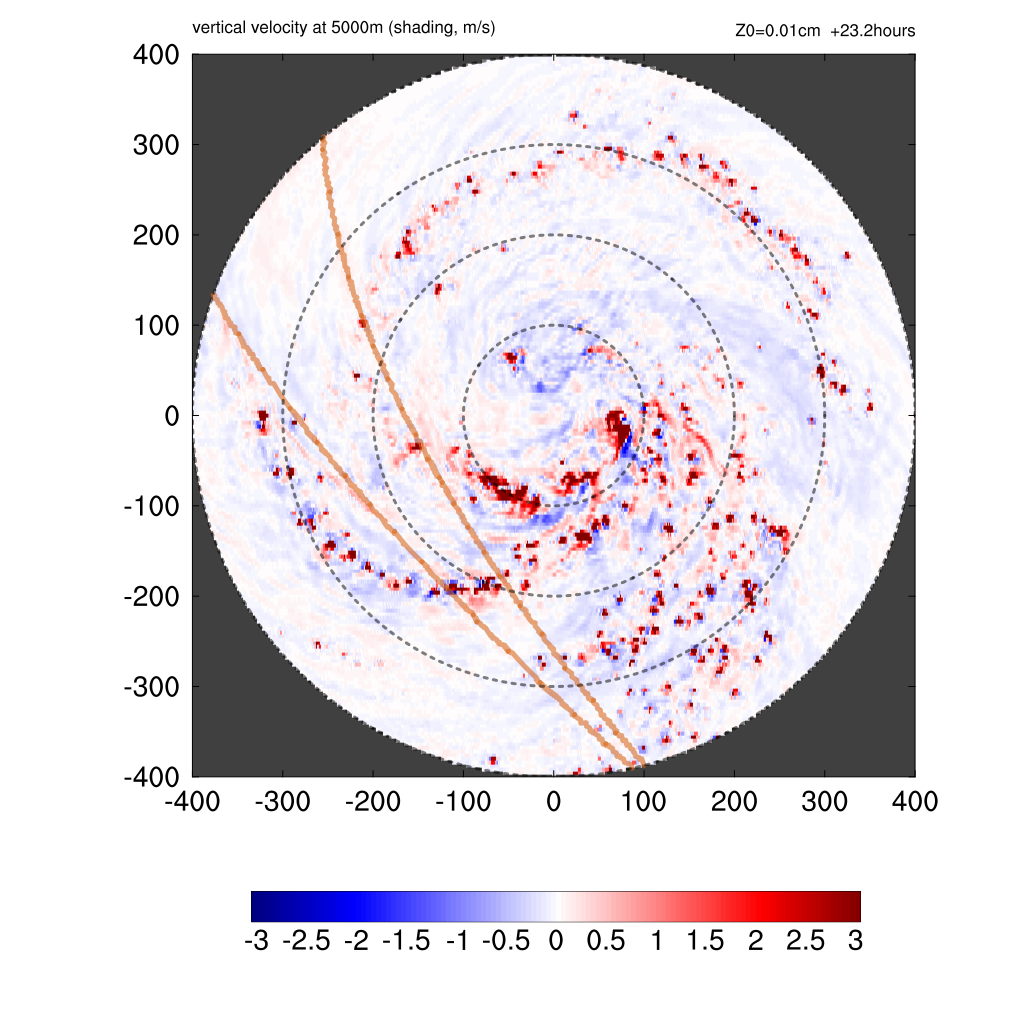 vertical velocity at 5000m (shading, m/s)

Z0=0.01cm +23.2hours

400
300
200
100
0
-100
-200
-300
-400

-400 -300 -200 -100 0 100 200 300 400

-3 -2.5 -2 -1.5 -1 -0.5 0 0.5 1 1.5 2 2.5 3